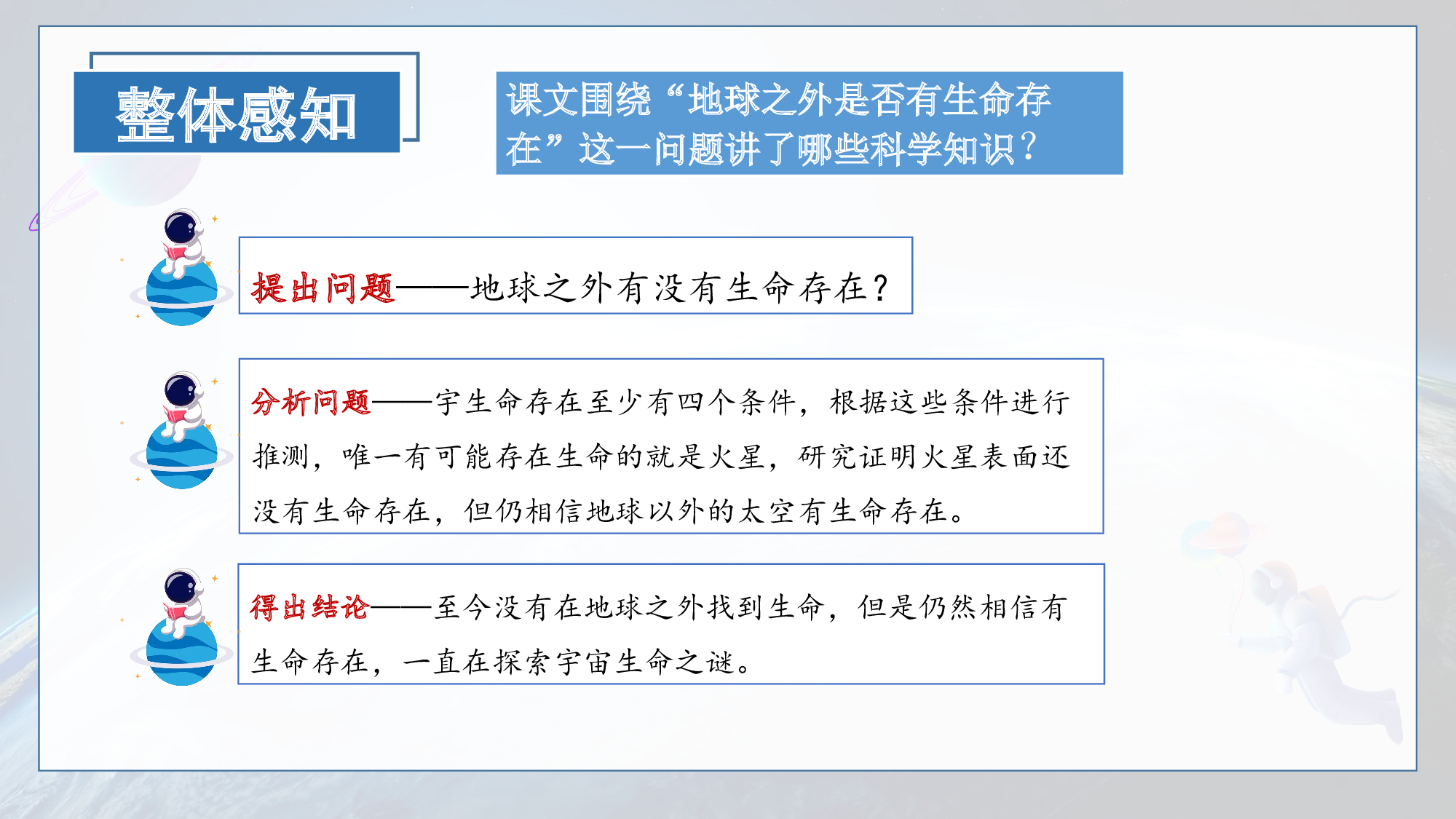 整体感知

课文围绕“地球之外是否有生命存在”这一问题讲了哪些科学知识？

提出问题——地球之外有没有生命存在？

分析问题——宇生命存在至少有四个条件，根据这些条件进行推测，唯一有可能存在生命的就是火星，研究证明火星表面还没有生命存在，但仍相信地球以外的太空有生命存在。

得出结论——至今没有在地球之外找到生命，但是仍然相信有生命存在，一直在探索宇宙生命之谜。